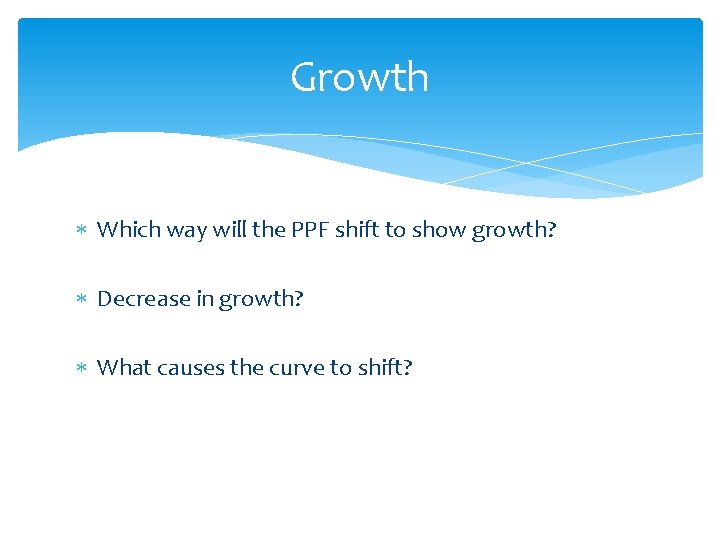 Growth

∗ Which way will the PPF shift to show growth?

∗ Decrease in growth?

∗ What causes the curve to shift?